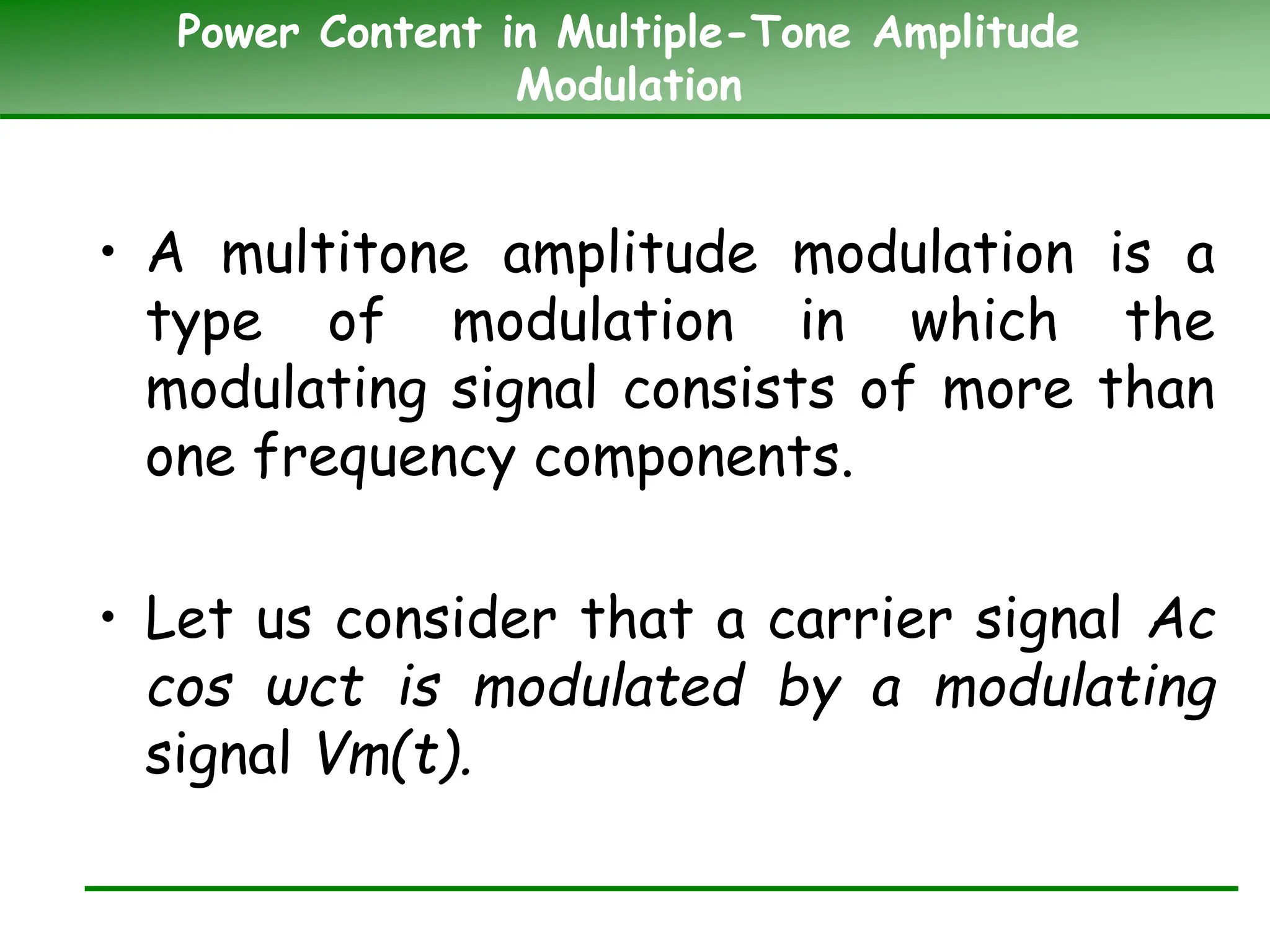 Power Content in Multiple-Tone Amplitude Modulation

• A multitone amplitude modulation is a type of modulation in which the modulating signal consists of more than one frequency components.

• Let us consider that a carrier signal Ac cos wct is modulated by a modulating signal Vm(t).